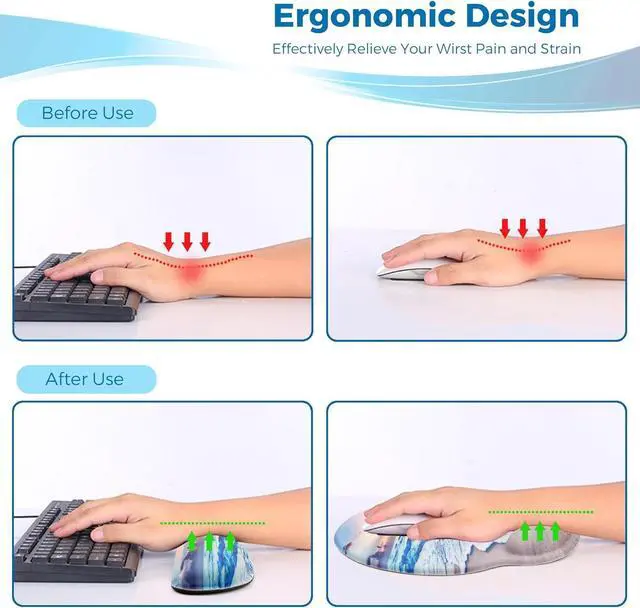 Ergonomic Design

Effectively Relieve Your Wirst Pain and Strain

Before Use

After Use